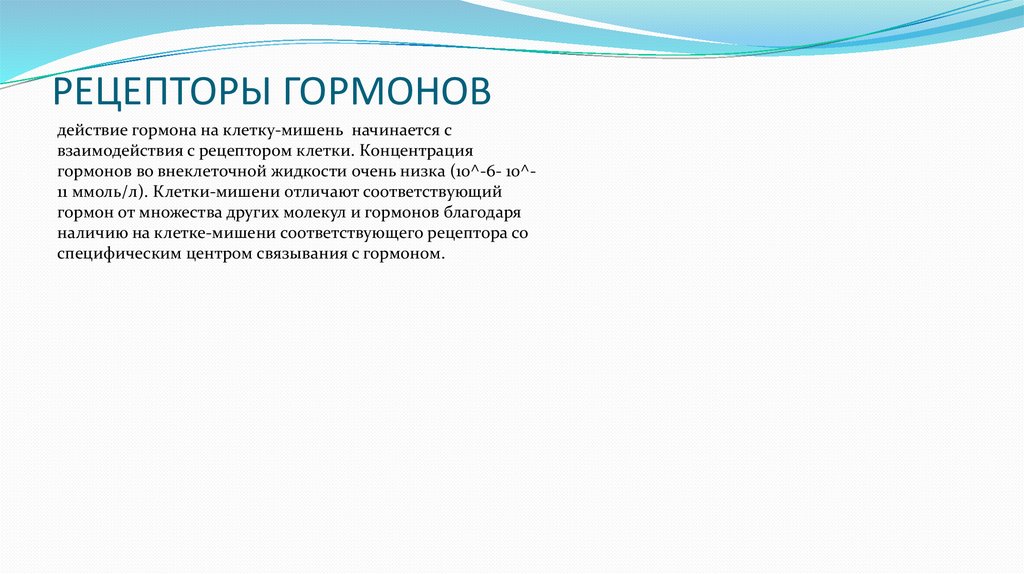 РЕЦЕПТОРЫ ГОРМОНОВ

действие гормона на клетку-мишень начинается с взаимодействия с рецептором клетки. Концентрация гормонов во внеклеточной жидкости очень низка (10^-6- 10^-11 ммоль/л). Клетки-мишени отличают соответствующий гормон от множества других молекул и гормонов благодаря наличию на клетке-мишени соответствующего рецептора со специфическим центром связывания с гормоном.